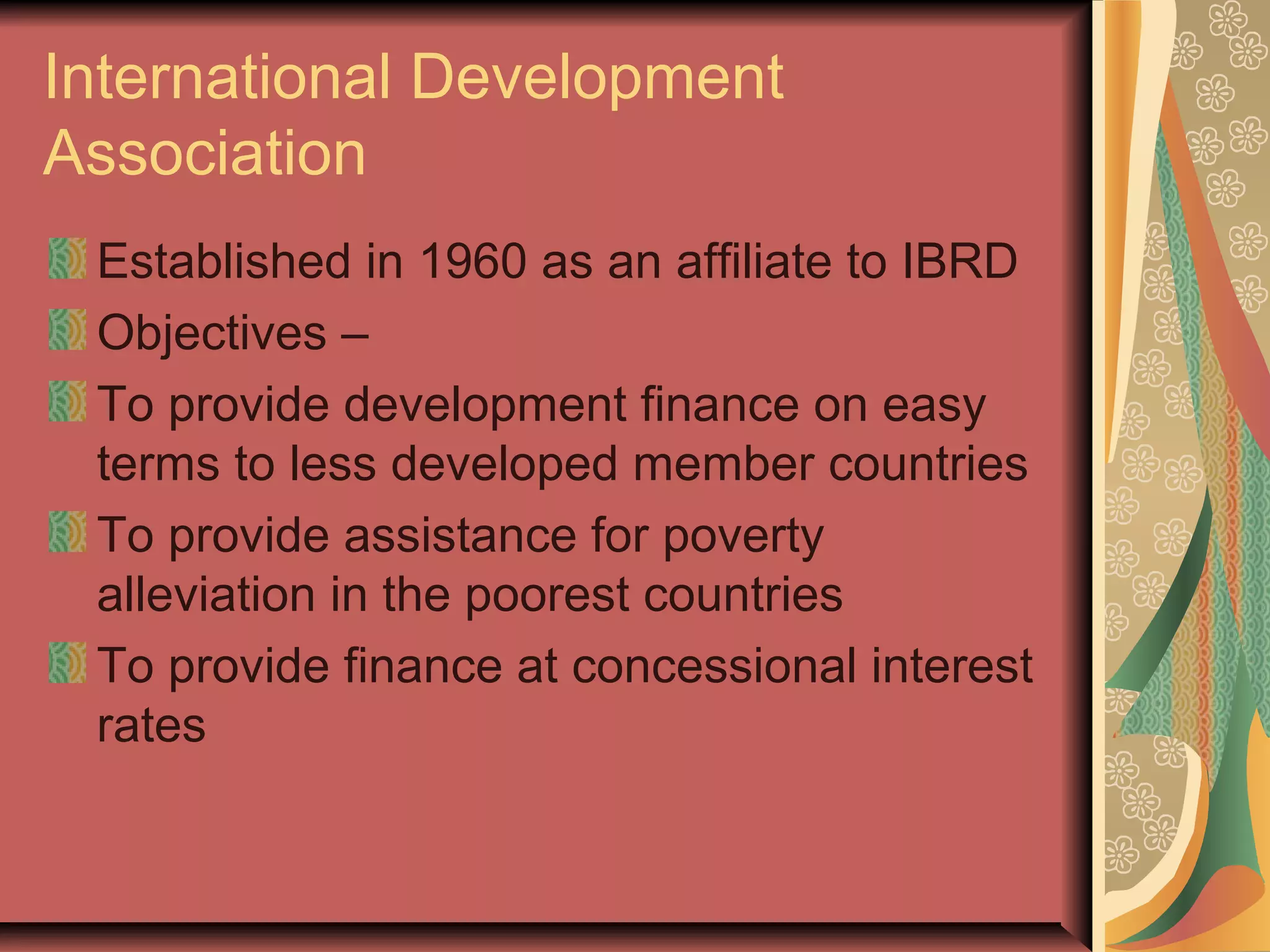 International Development Association

Established in 1960 as an affiliate to IBRD

Objectives –

To provide development finance on easy terms to less developed member countries

To provide assistance for poverty alleviation in the poorest countries

To provide finance at concessional interest rates